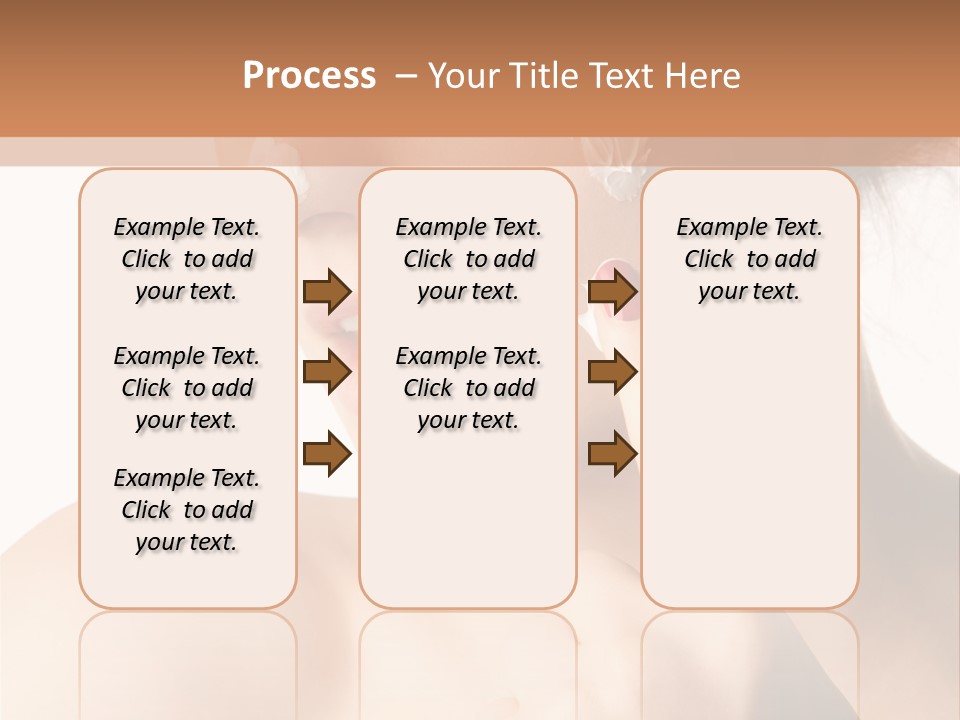 Process – Your Title Text Here

Example Text. Click to add your text.

Example Text. Click to add your text.

Example Text. Click to add your text.

Example Text. Click to add your text.

Example Text. Click to add your text.

Example Text. Click to add your text.